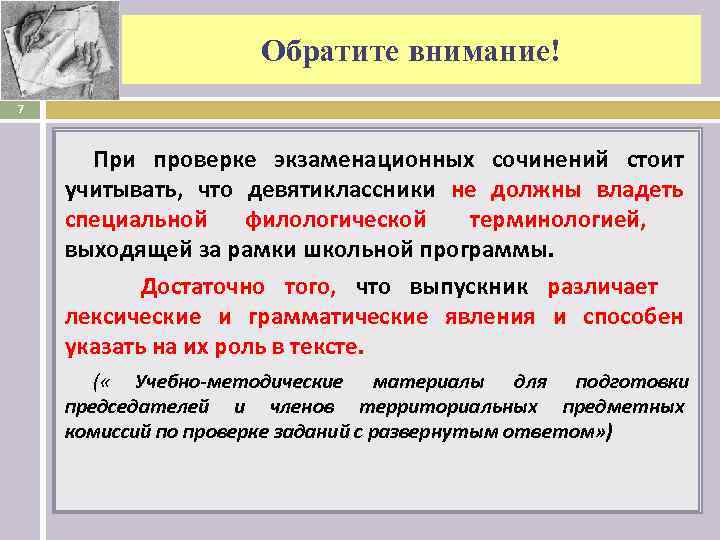 Обратите внимание!

7

При проверке экзаменационных сочинений стоит учитывать, что девятиклассники не должны владеть специальной филологической терминологией, выходящей за рамки школьной программы.

Достаточно того, что выпускник различает лексические и грамматические явления и способен указать на их роль в тексте.

(« Учебно-методические материалы для подготовки председателей и членов территориальных предметных комиссий по проверке заданий с развернутым ответом»)